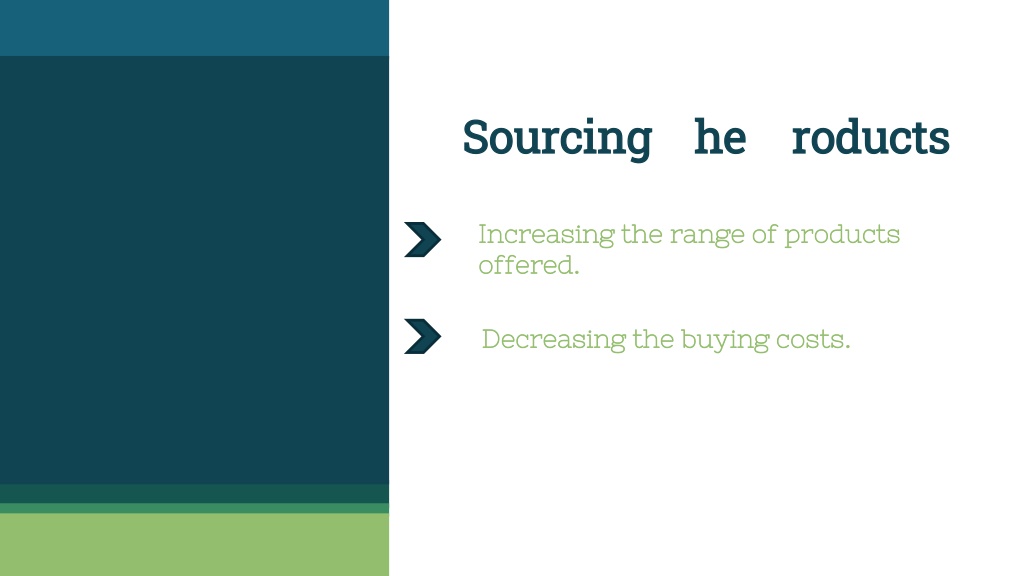 Sourcing he roducts

Increasing the range of products offered.

Decreasing the buying costs.